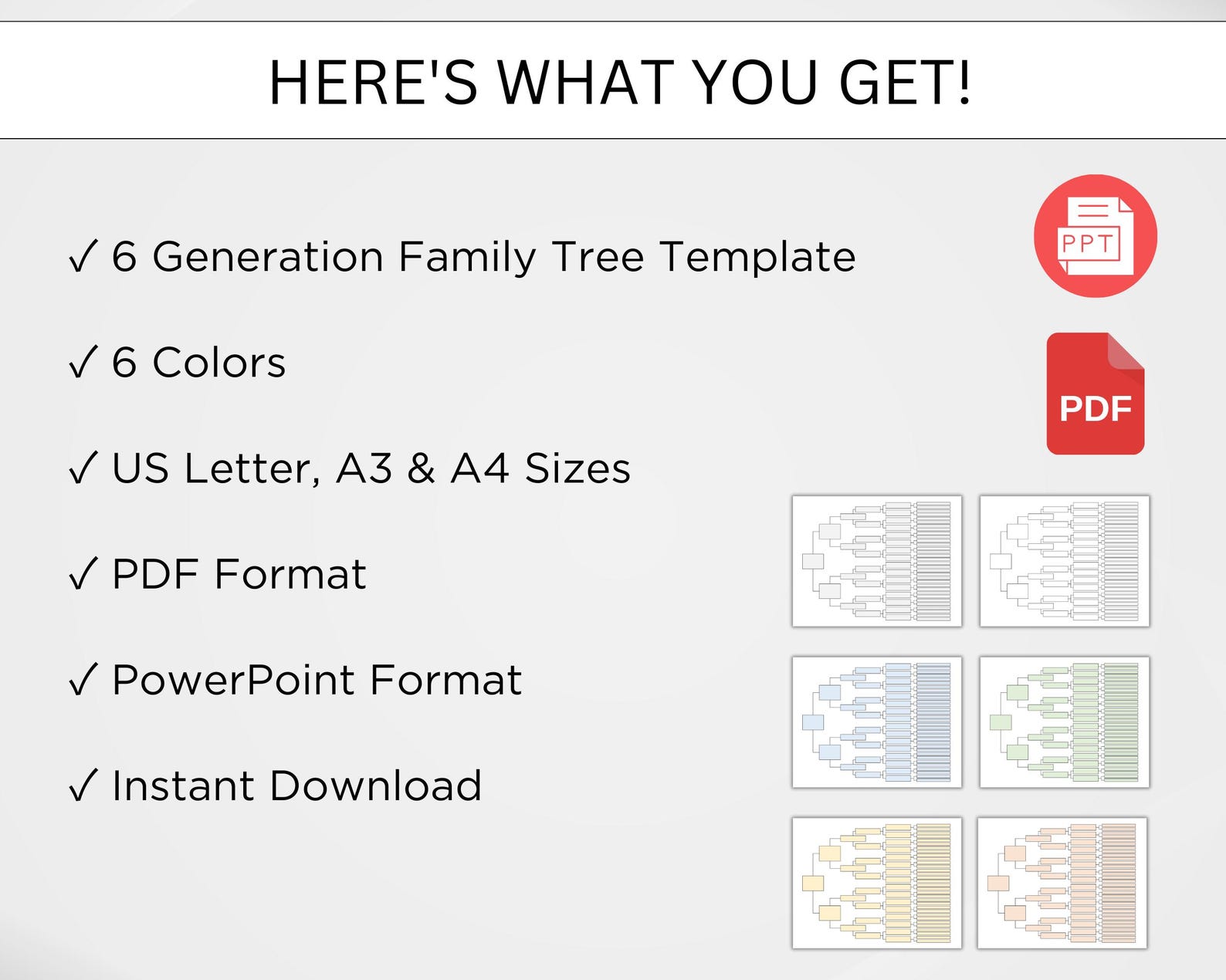 HERE'S WHAT YOU GET!

✓ 6 Generation Family Tree Template

✓ 6 Colors

✓ US Letter, A3 & A4 Sizes

✓ PDF Format

✓ PowerPoint Format

✓ Instant Download

PPT

PDF